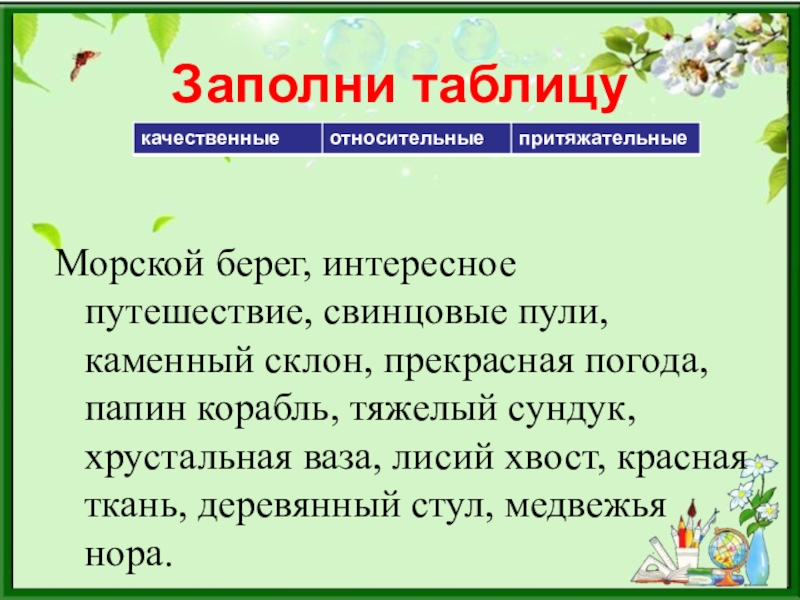 Заполни таблицу

| качественные | относительные | притяжательные |
|---|---|---|

Морской берег, интересное путешествие, свинцовые пули, каменный склон, прекрасная погода, папин корабль, тяжелый сундук, хрустальная ваза, лисий хвост, красная ткань, деревянный стул, медвежья нора.